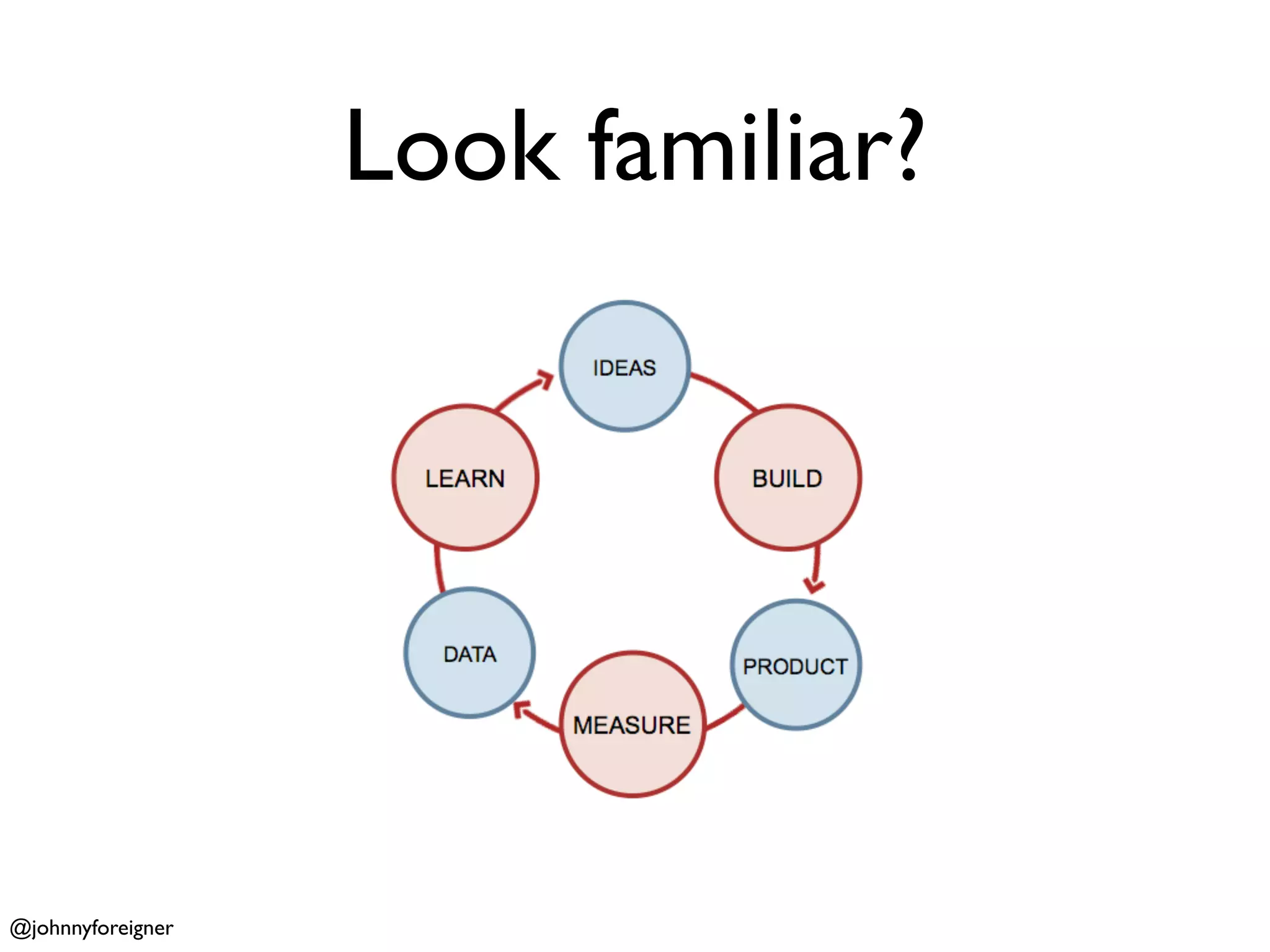 Look familiar?

IDEAS

BUILD

PRODUCT

MEASURE

DATA

LEARN

@johnnyforeigner